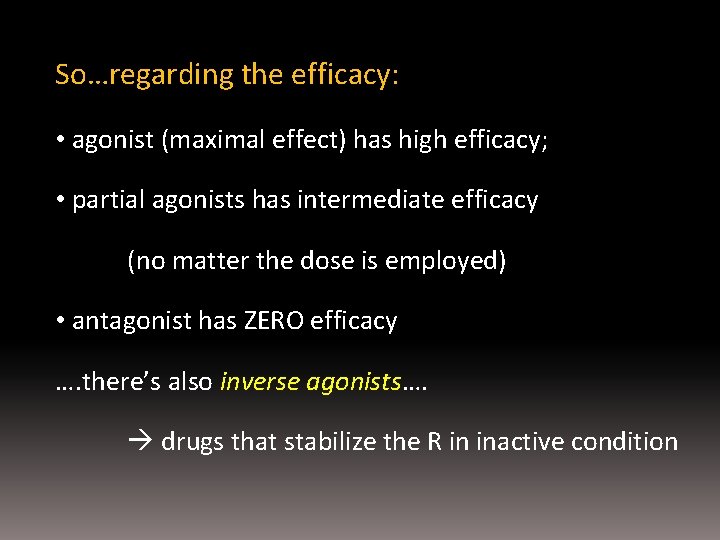 So…regarding the efficacy:

• agonist (maximal effect) has high efficacy;

• partial agonists has intermediate efficacy

(no matter the dose is employed)

• antagonist has ZERO efficacy

….there's also inverse agonists….

→ drugs that stabilize the R in inactive condition